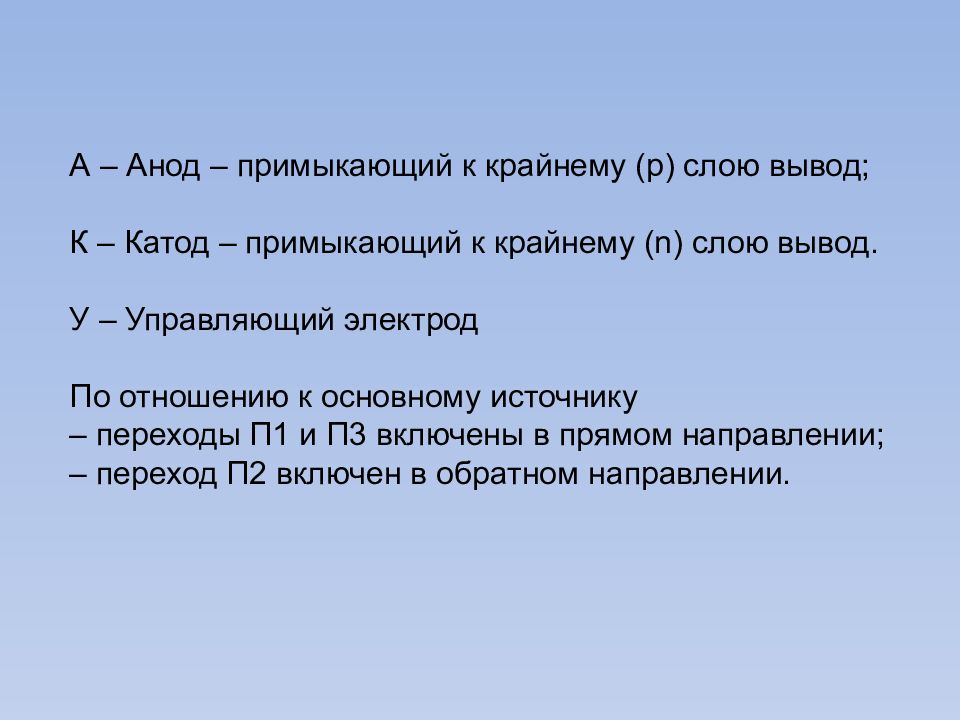 А – Анод – примыкающий к крайнему (p) слою вывод;

К – Катод – примыкающий к крайнему (n) слою вывод.

У – Управляющий электрод

По отношению к основному источнику
– переходы П1 и П3 включены в прямом направлении;
– переход П2 включен в обратном направлении.